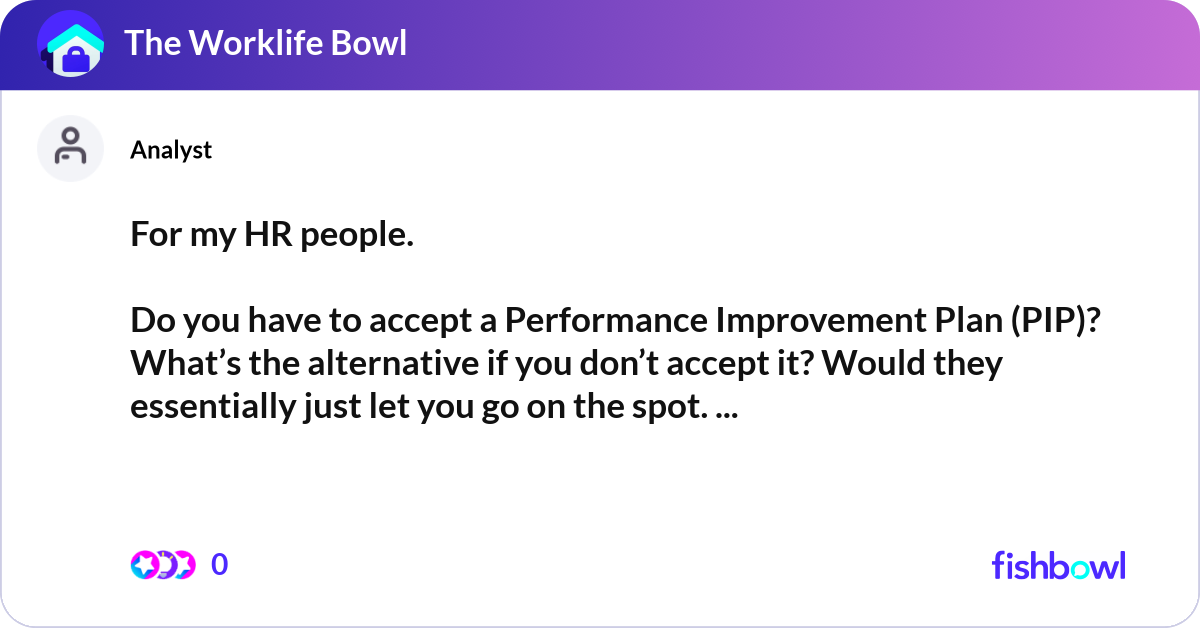 The Worklife Bowl

Analyst

For my HR people.

Do you have to accept a Performance Improvement Plan (PIP)? What’s the alternative if you don’t accept it? Would they essentially just let you go on the spot. ...

0

fishbowl